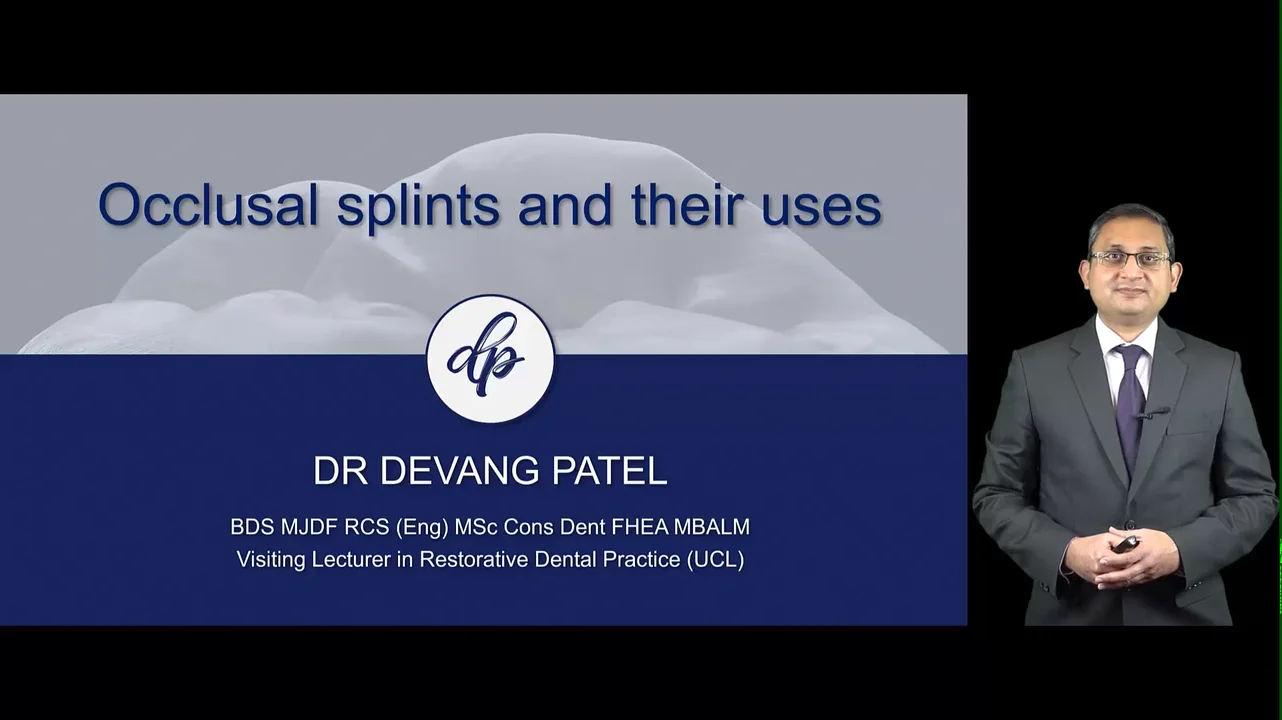 Occlusal splints and their uses

dp

DR DEVANG PATEL

BDS MJDF RCS (Eng) MSc Cons Dent FHEA MBALM
Visiting Lecturer in Restorative Dental Practice (UCL)